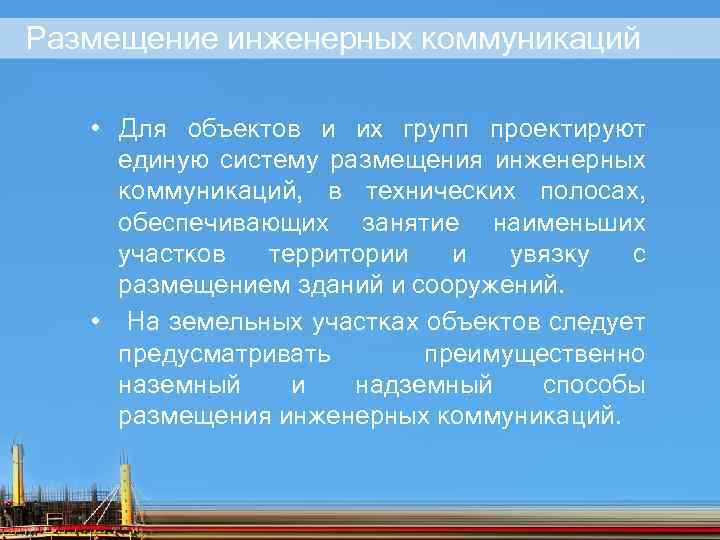 Размещение инженерных коммуникаций

• Для объектов и их групп проектируют единую систему размещения инженерных коммуникаций, в технических полосах, обеспечивающих занятие наименьших участков территории и увязку с размещением зданий и сооружений.

• На земельных участках объектов следует предусматривать преимущественно наземный и надземный способы размещения инженерных коммуникаций.